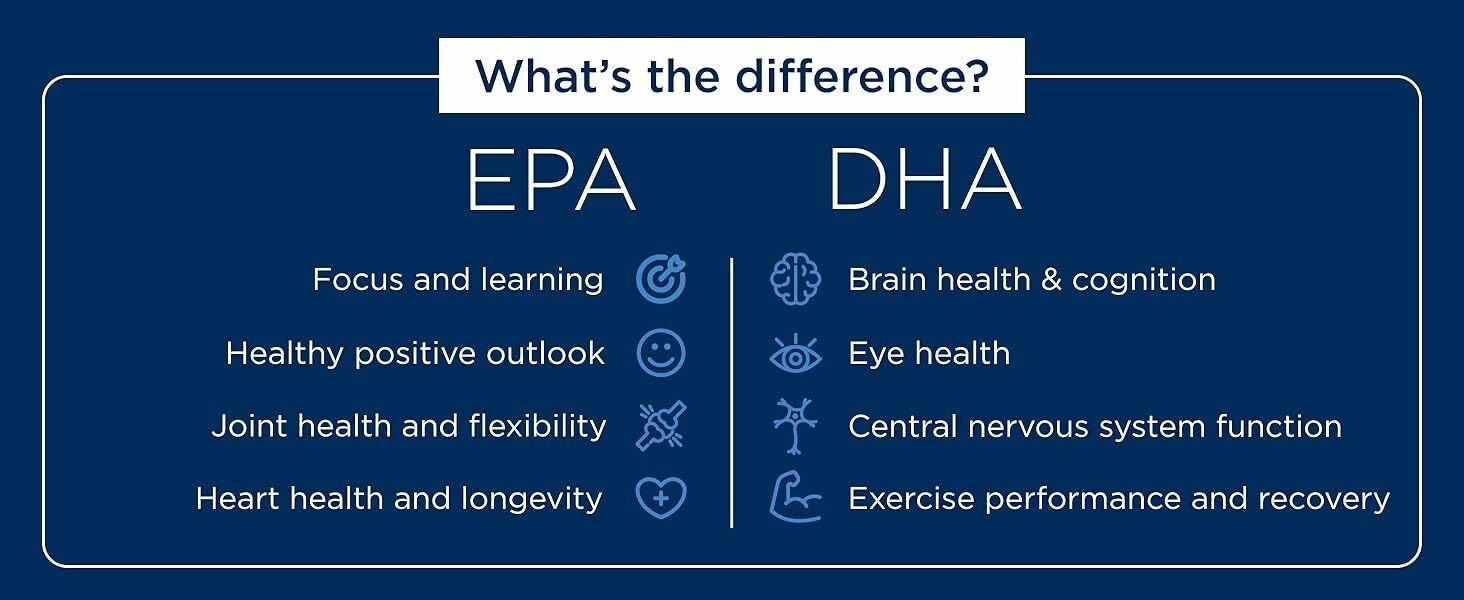 What's the difference?

EPA

Focus and learning

Healthy positive outlook

Joint health and flexibility

Heart health and longevity

DHA

Brain health & cognition

Eye health

Central nervous system function

Exercise performance and recovery